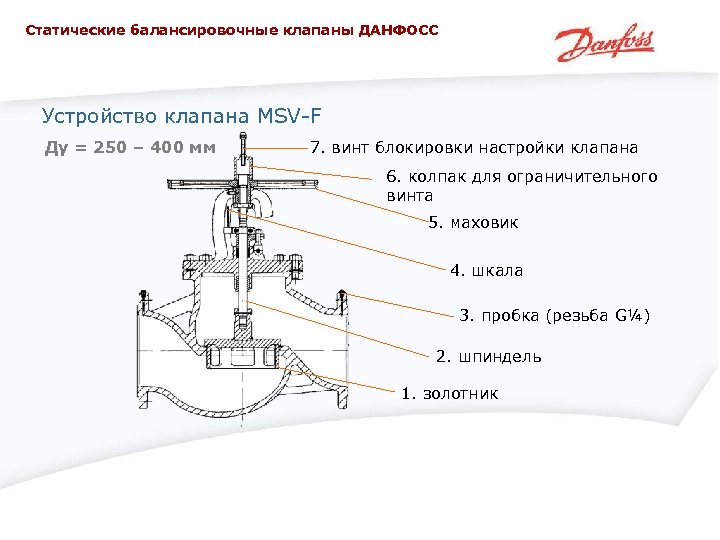 Статические балансировочные клапаны ДАНФОСС

Danfoss

Устройство клапана MSV-F

Ду = 250 – 400 мм

7. винт блокировки настройки клапана

6. колпак для ограничительного винта

5. маховик

4. шкала

3. пробка (резьба G¼)

2. шпиндель

1. золотник